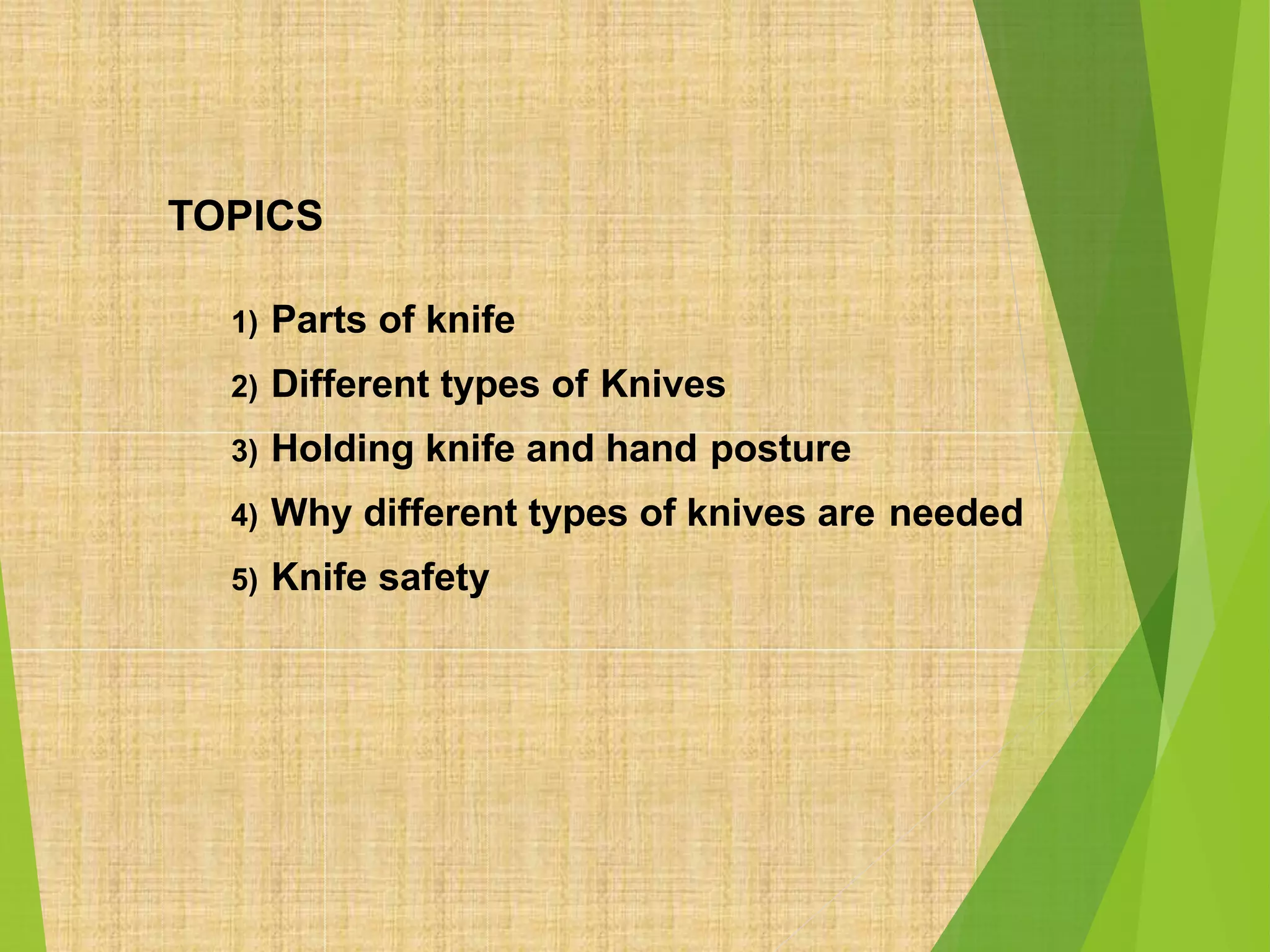 TOPICS

1) Parts of knife
2) Different types of Knives
3) Holding knife and hand posture
4) Why different types of knives are needed
5) Knife safety